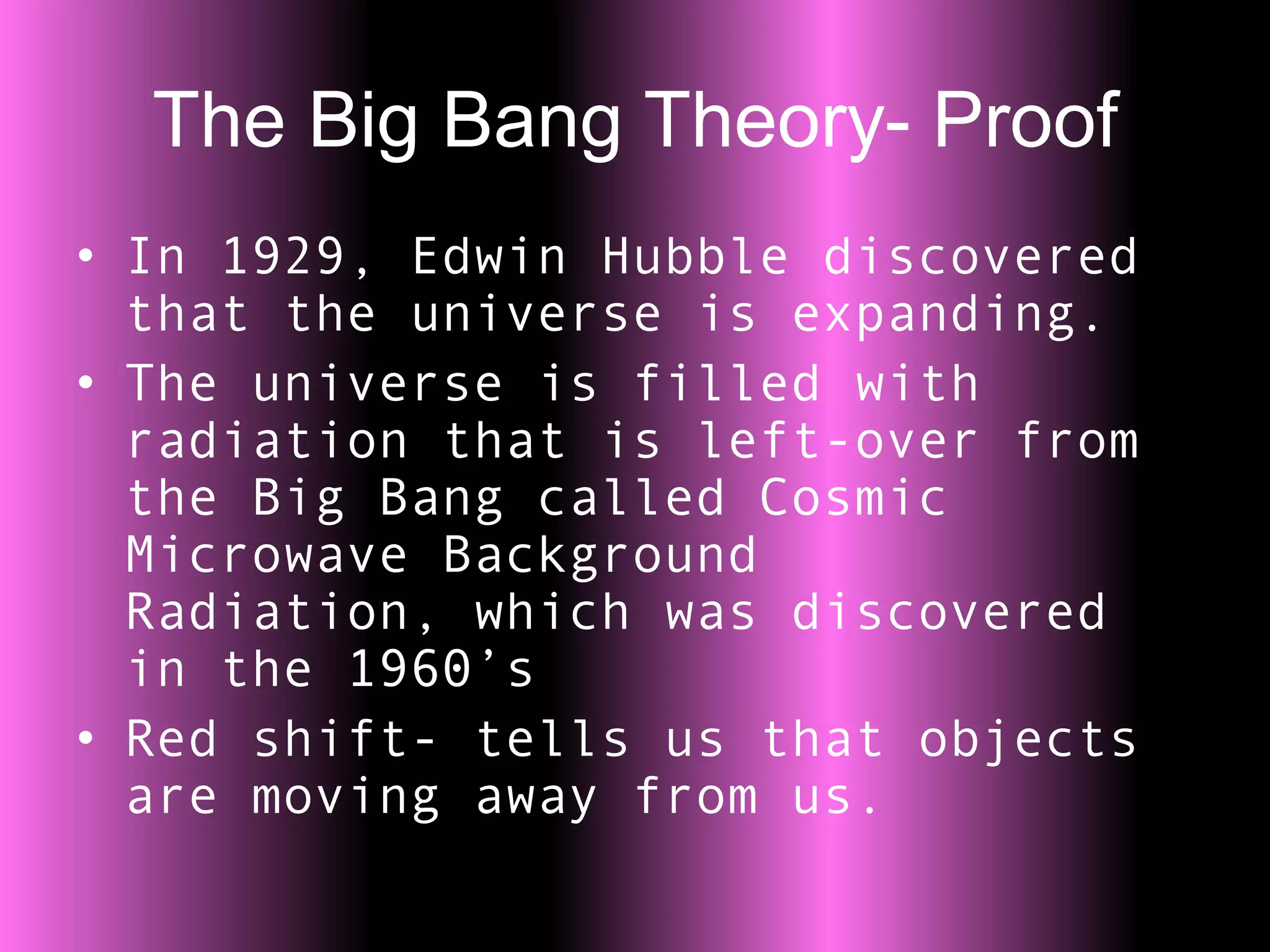 The Big Bang Theory- Proof

• In 1929, Edwin Hubble discovered that the universe is expanding.
• The universe is filled with radiation that is left-over from the Big Bang called Cosmic Microwave Background Radiation, which was discovered in the 1960’s
• Red shift- tells us that objects are moving away from us.